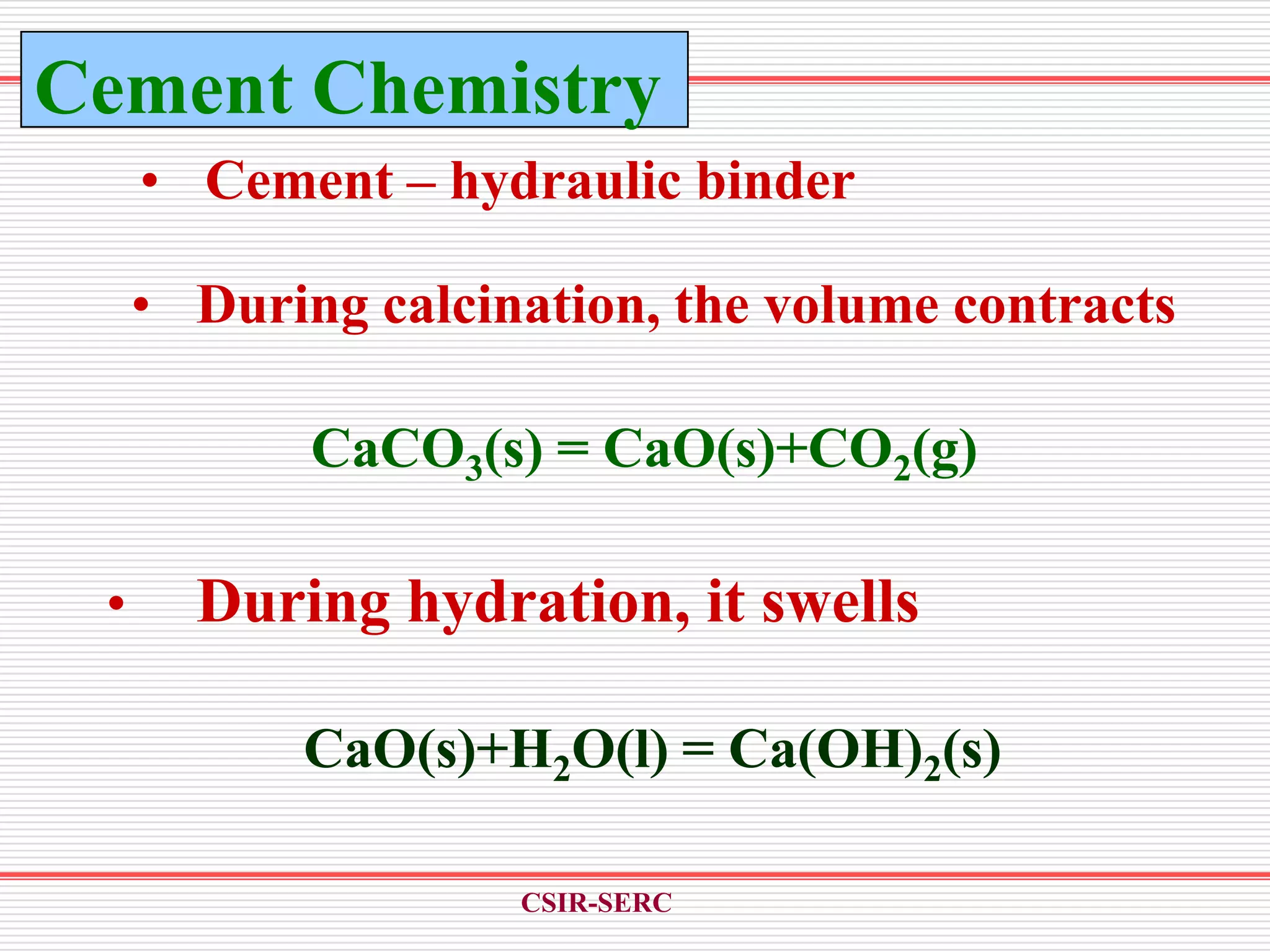 Cement Chemistry

• Cement – hydraulic binder

• During calcination, the volume contracts

$CaCO_3(s) = CaO(s)+CO_2(g)$

• During hydration, it swells

$CaO(s)+H_2O(l) = Ca(OH)_2(s)$

CSIR-SERC